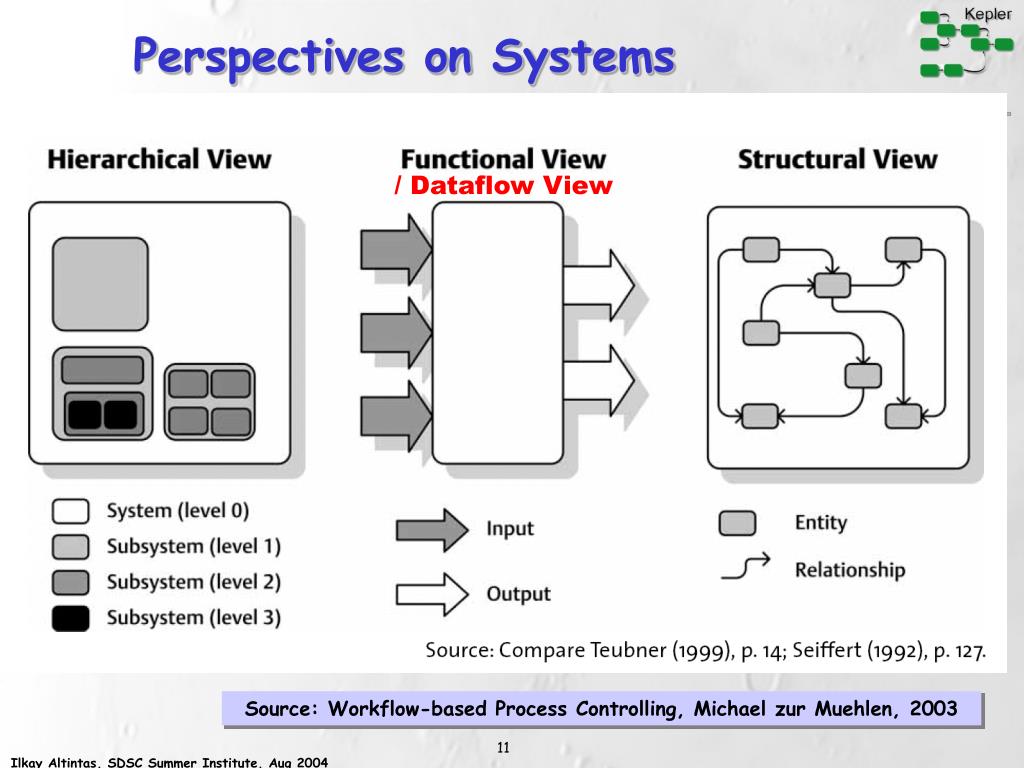 Kepler

Perspectives on Systems

Hierarchical View

Functional View
/ Dataflow View

Structural View

System (level 0)
Subsystem (level 1)
Subsystem (level 2)
Subsystem (level 3)

Input

Output

Entity

Relationship

Source: Compare Teubner (1999), p. 14; Seiffert (1992), p. 127.

Source: Workflow-based Process Controlling, Michael zur Muehlen, 2003

11

Ilkay Altintas, SDSC Summer Institute, Aug 2004